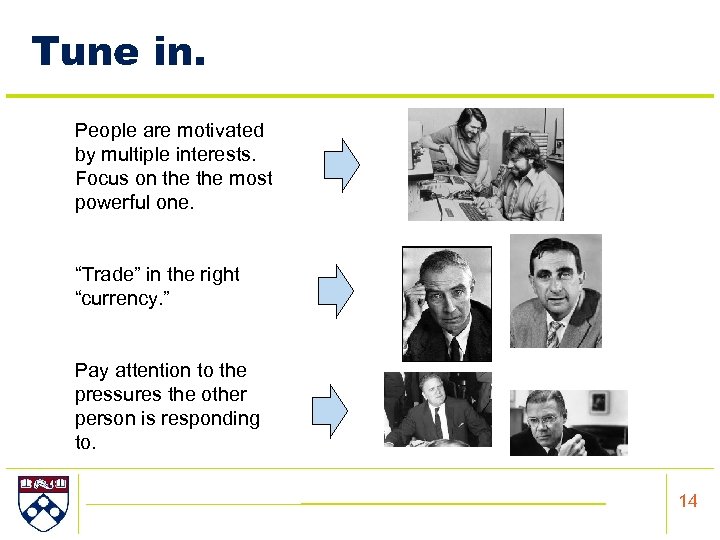 Tune in.

People are motivated by multiple interests. Focus on the the most powerful one.

“Trade” in the right “currency.”

Pay attention to the pressures the other person is responding to.

14